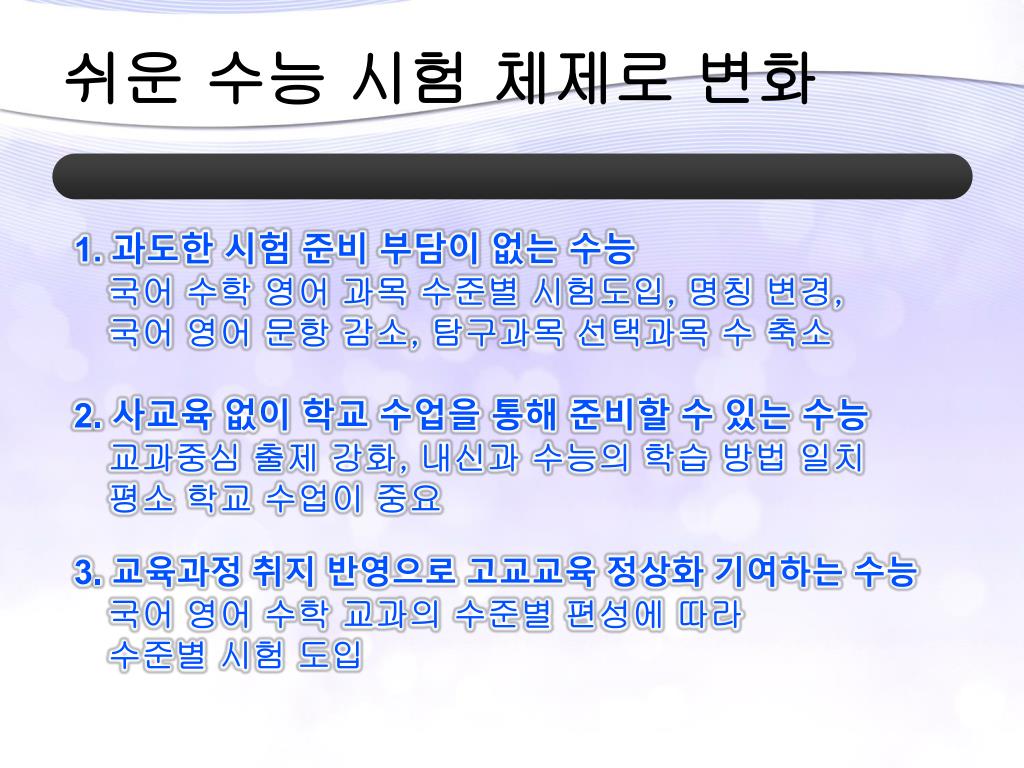 쉬운 수능 시험 체제로 변화

1. 과도한 시험 준비 부담이 없는 수능
국어 수학 영어 과목 수준별 시험도입, 명칭 변경, 국어 영어 문항 감소, 탐구과목 선택과목 수 축소

2. 사교육 없이 학교 수업을 통해 준비할 수 있는 수능
교과중심 출제 강화, 내신과 수능의 학습 방법 일치
평소 학교 수업이 중요

3. 교육과정 취지 반영으로 고교교육 정상화 기여하는 수능
국어 영어 수학 교과의 수준별 편성에 따라
수준별 시험 도입